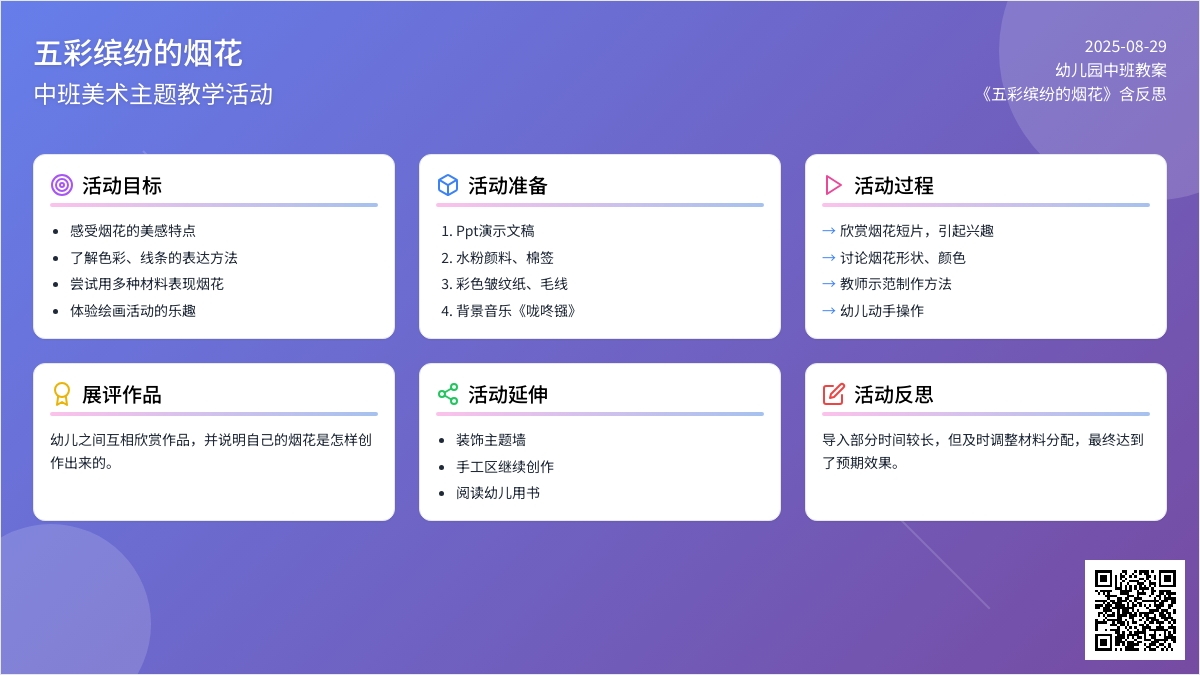 五彩缤纷的烟花
中班美术主题教学活动

2025-08-29
幼儿园中班教案
《五彩缤纷的烟花》含反思

活动目标

- 感受烟花的美感特点
- 了解色彩、线条的表达方法
- 尝试用多种材料表现烟花
- 体验绘画活动的乐趣

活动准备

1. Ppt演示文稿
2. 水粉颜料、棉签
3. 彩色皱纹纸、毛线
4. 背景音乐《咙咚锵》

活动过程

→ 欣赏烟花短片，引起兴趣
→ 讨论烟花形状、颜色
→ 教师示范制作方法
→ 幼儿动手操作

展评作品

幼儿之间互相欣赏作品，并说明自己的烟花是怎样创作出来的。

活动延伸

- 装饰主题墙
- 手工区继续创作
- 阅读幼儿用书

活动反思

导入部分时间较长，但及时调整材料分配，最终达到了预期效果。